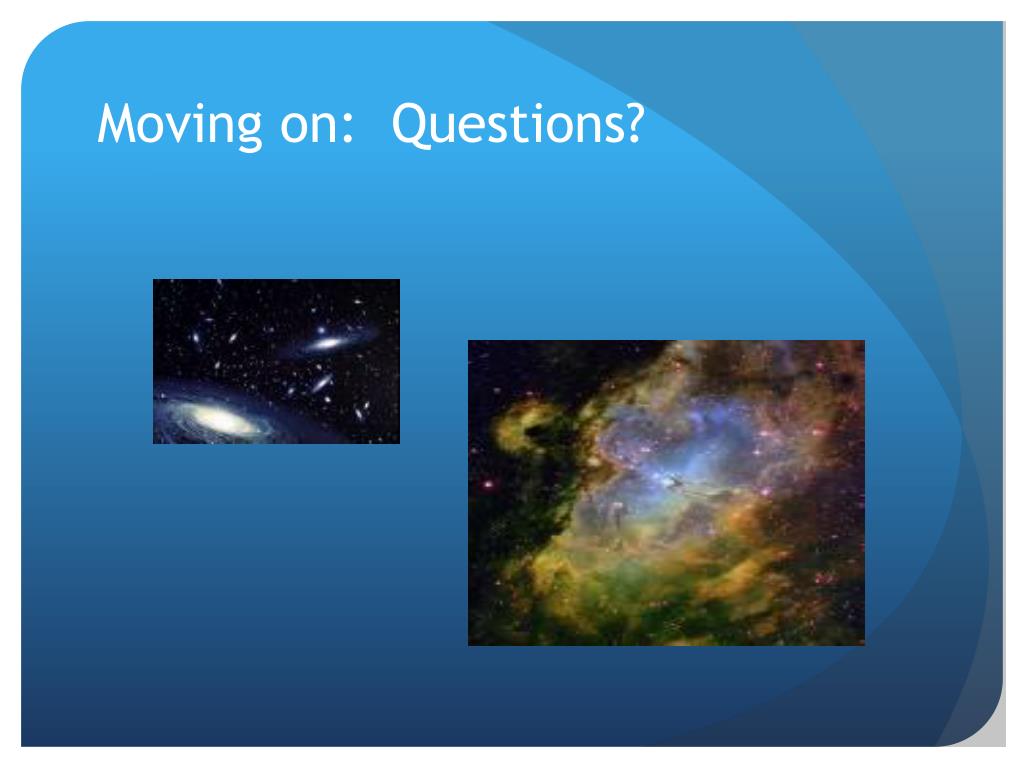 Moving on: Questions?